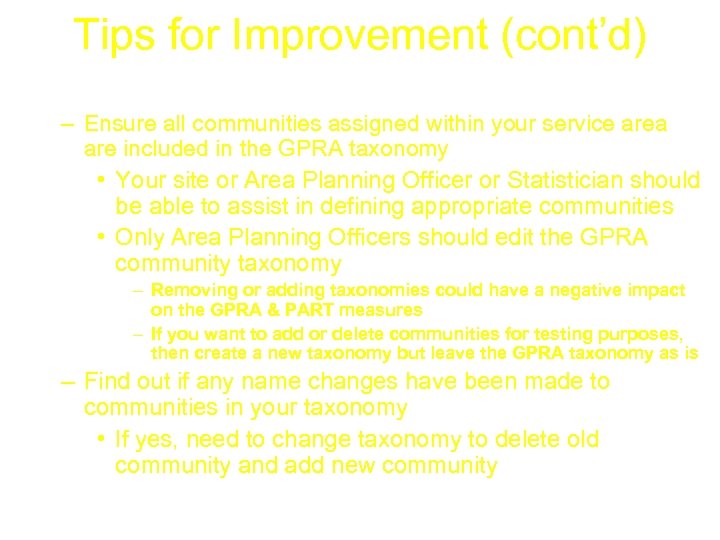 Tips for Improvement (cont'd)

– Ensure all communities assigned within your service area are included in the GPRA taxonomy

• Your site or Area Planning Officer or Statistician should be able to assist in defining appropriate communities

• Only Area Planning Officers should edit the GPRA community taxonomy

– Removing or adding taxonomies could have a negative impact on the GPRA & PART measures

– If you want to add or delete communities for testing purposes, then create a new taxonomy but leave the GPRA taxonomy as is

– Find out if any name changes have been made to communities in your taxonomy

• If yes, need to change taxonomy to delete old community and add new community